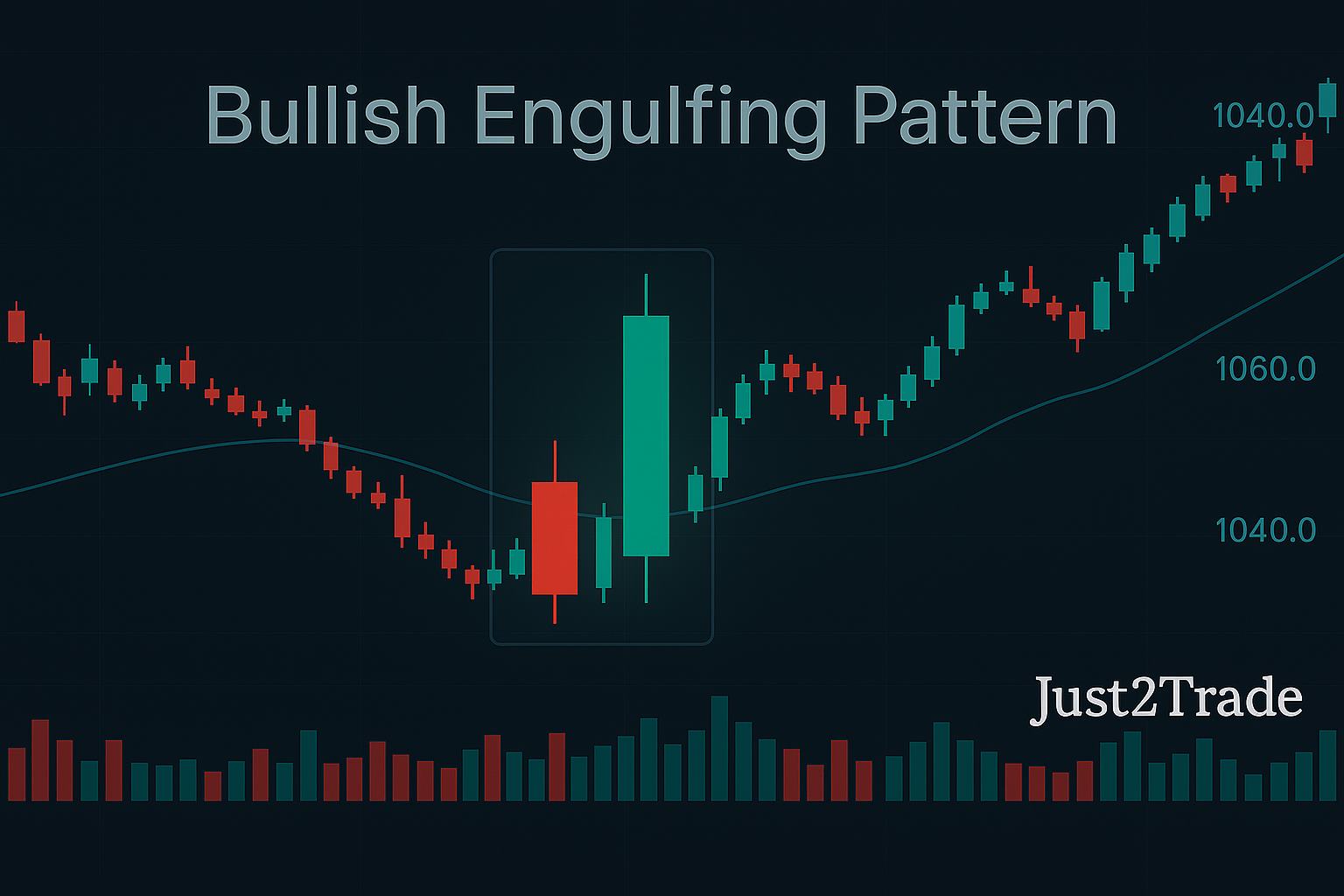 Bullish Engulfing Pattern

1040.0

1060.0

1040.0

Just2Trade